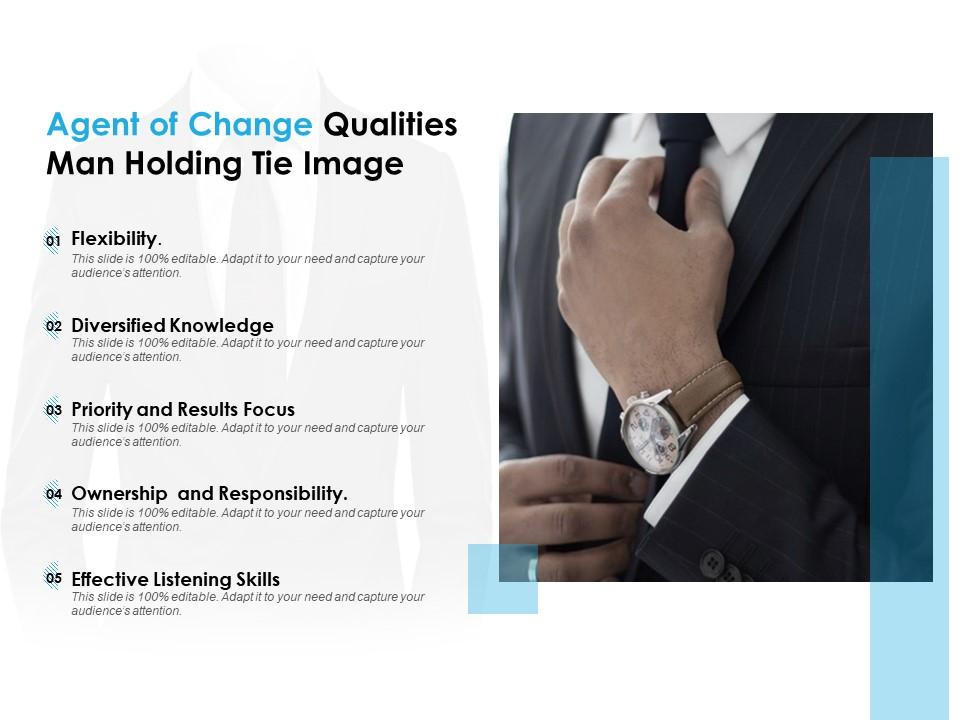 Agent of Change Qualities Man Holding Tie Image

01 Flexibility.
This slide is 100% editable. Adapt it to your need and capture your audience's attention.

02 Diversified Knowledge
This slide is 100% editable. Adapt it to your need and capture your audience's attention.

03 Priority and Results Focus
This slide is 100% editable. Adapt it to your need and capture your audience's attention.

04 Ownership and Responsibility.
This slide is 100% editable. Adapt it to your need and capture your audience's attention.

05 Effective Listening Skills
This slide is 100% editable. Adapt it to your need and capture your audience's attention.